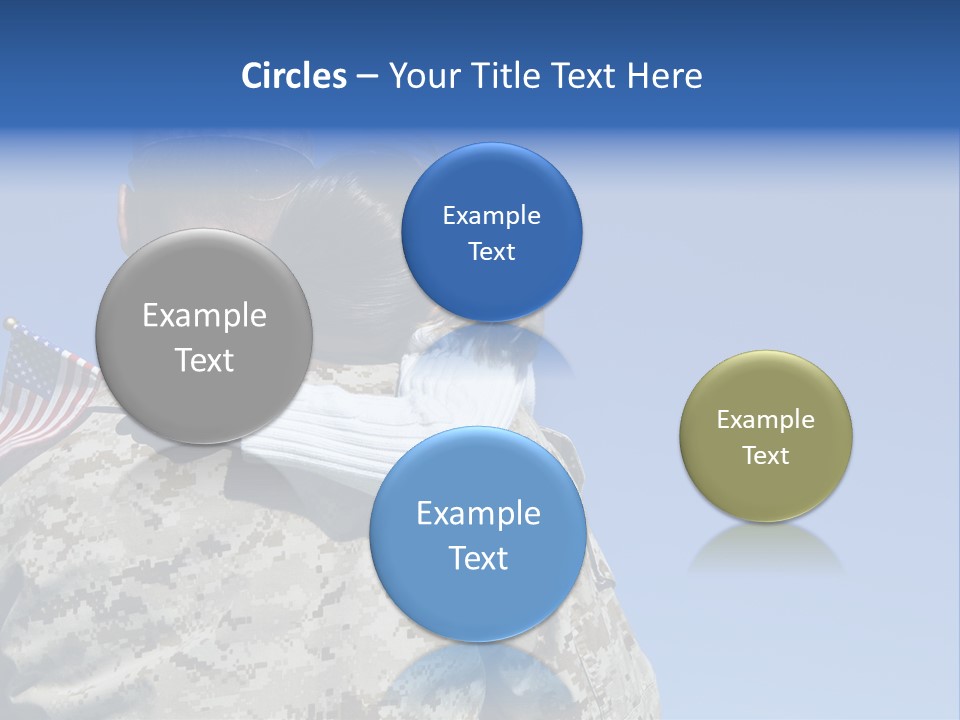 Circles – Your Title Text Here

Example Text

Example Text

Example Text

Example Text